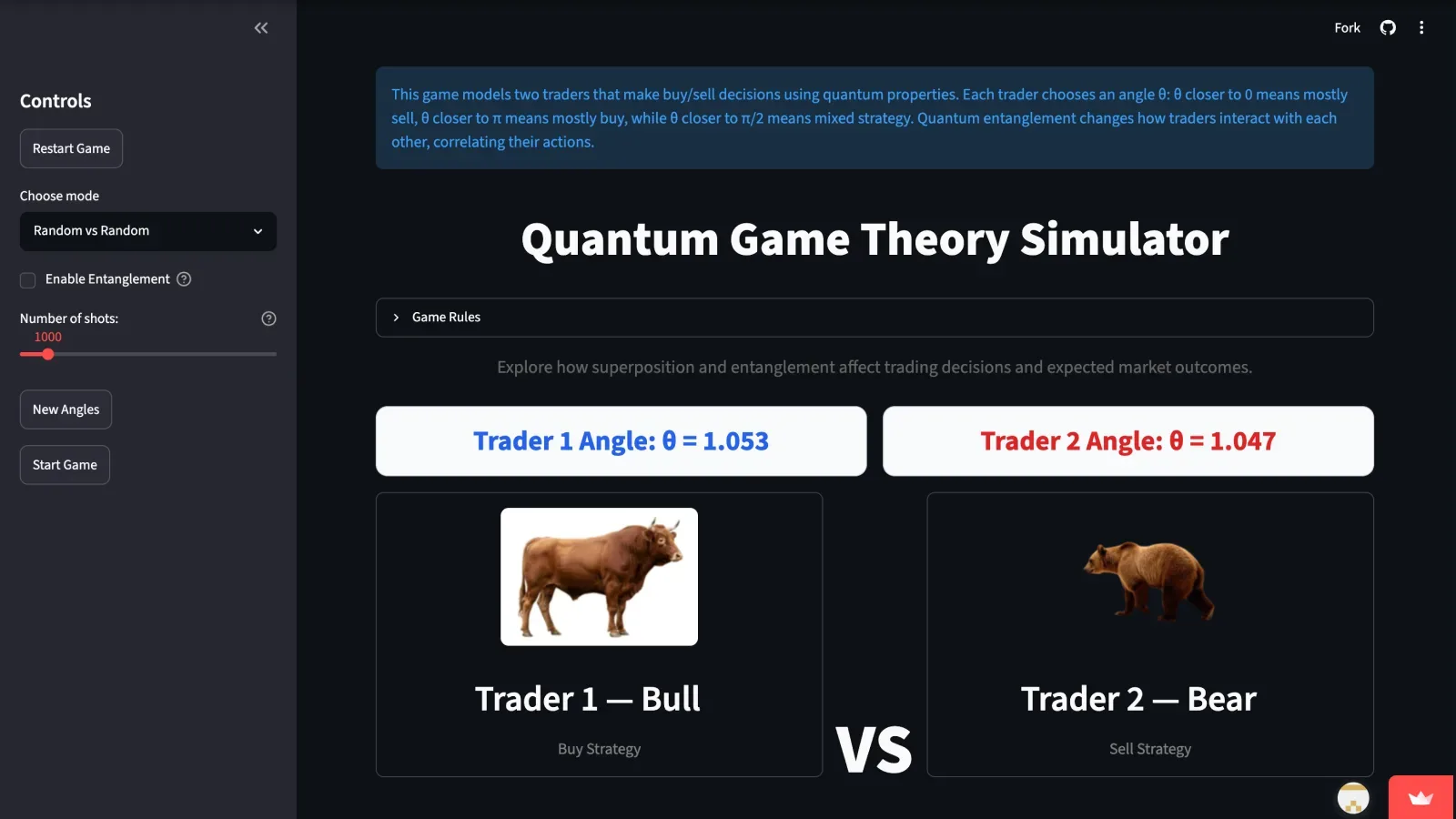 Controls

Restart Game

Choose mode

Random vs Random

Enable Entanglement

Number of shots:

1000

New Angles

Start Game

Fork

This game models two traders that make buy/sell decisions using quantum properties. Each trader chooses an angle θ: θ closer to 0 means mostly sell, θ closer to π means mostly buy, while θ closer to π/2 means mixed strategy. Quantum entanglement changes how traders interact with each other, correlating their actions.

Quantum Game Theory Simulator

Game Rules

Explore how superposition and entanglement affect trading decisions and expected market outcomes.

Trader 1 Angle: θ = 1.053

Trader 2 Angle: θ = 1.047

Trader 1 — Bull

Buy Strategy

VS

Trader 2 — Bear

Sell Strategy